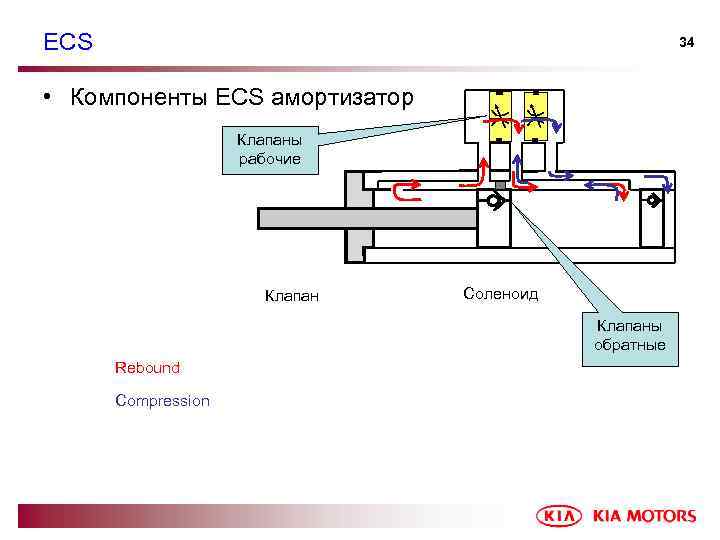 ECS

34

• Компоненты ECS амортизатор

Клапаны рабочие

Клапан

Соленоид

Клапаны обратные

Rebound

Compression

KIA KIA MOTORS